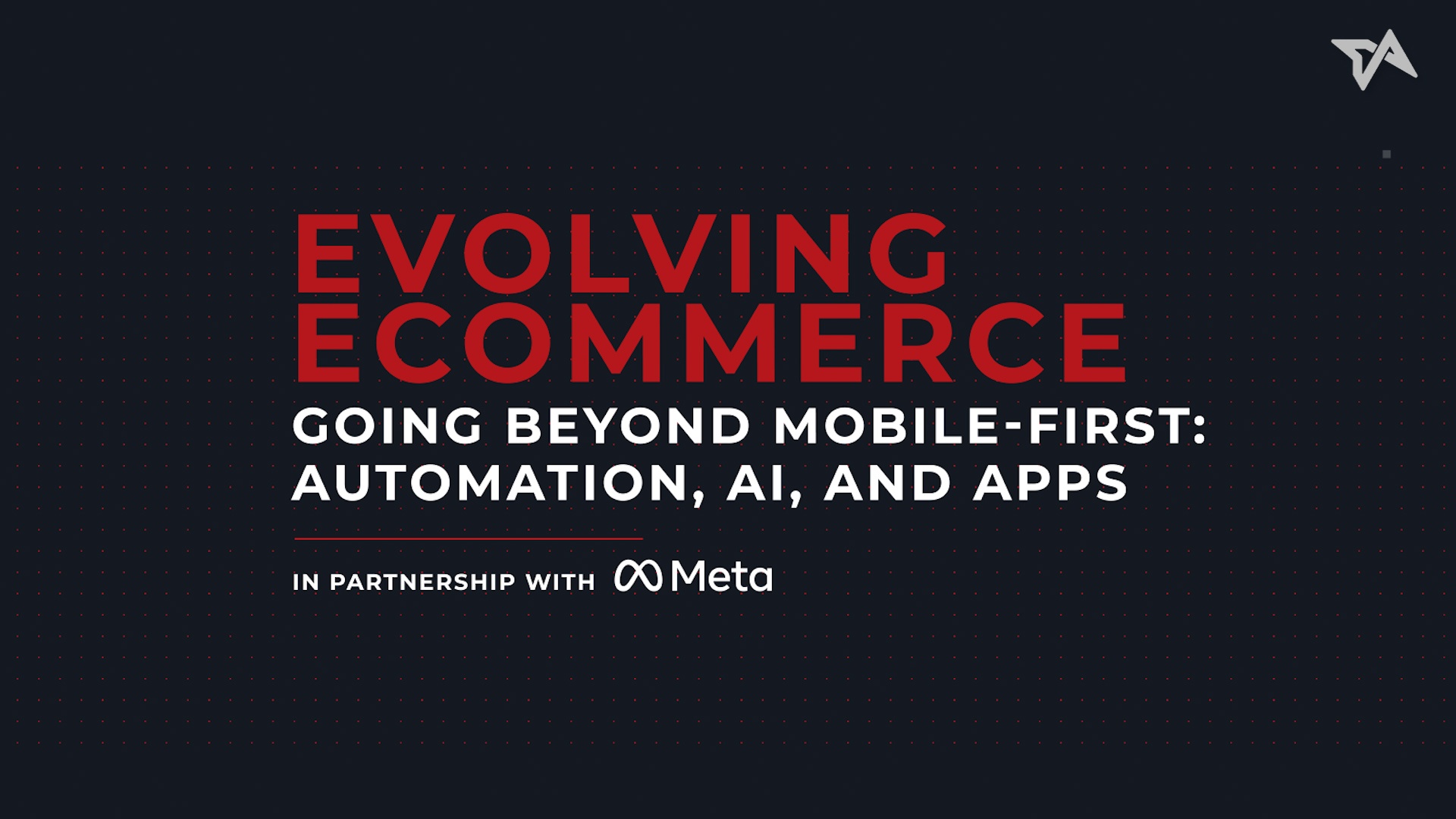 EVOLVING ECOMMERCE

GOING BEYOND MOBILE-FIRST: AUTOMATION, AI, AND APPS

IN PARTNERSHIP WITH Meta